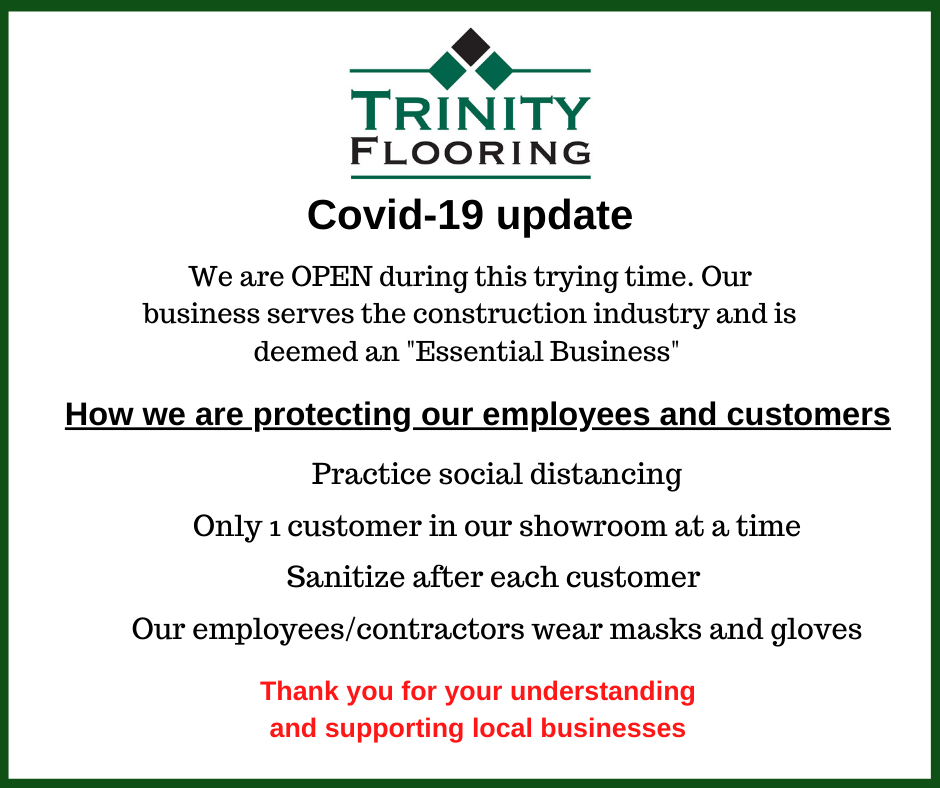 TRINITY
FLOORING

Covid-19 update

We are OPEN during this trying time. Our business serves the construction industry and is deemed an "Essential Business"

How we are protecting our employees and customers

Practice social distancing

Only 1 customer in our showroom at a time

Sanitize after each customer

Our employees/contractors wear masks and gloves

Thank you for your understanding and supporting local businesses